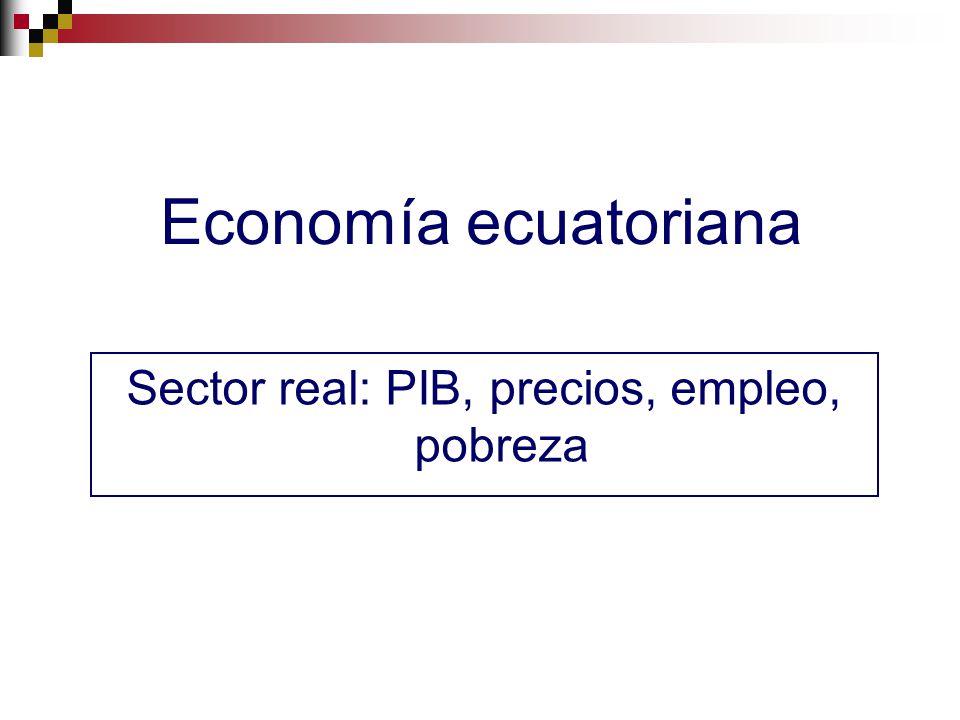 Economía ecuatoriana

Sector real: PIB, precios, empleo, pobreza